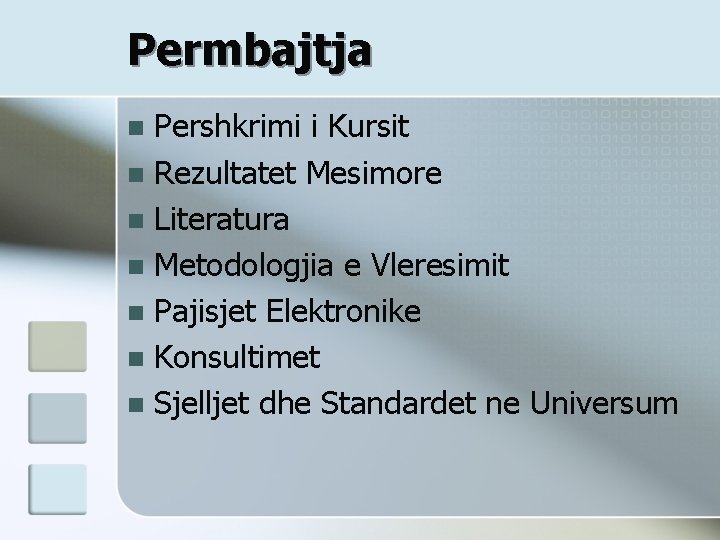 Permbajtja

- Pershkrimi i Kursit
- Rezultatet Mesimore
- Literatura
- Metodologjia e Vleresimit
- Pajisjet Elektronike
- Konsultimet
- Sjelljet dhe Standardet ne Universum